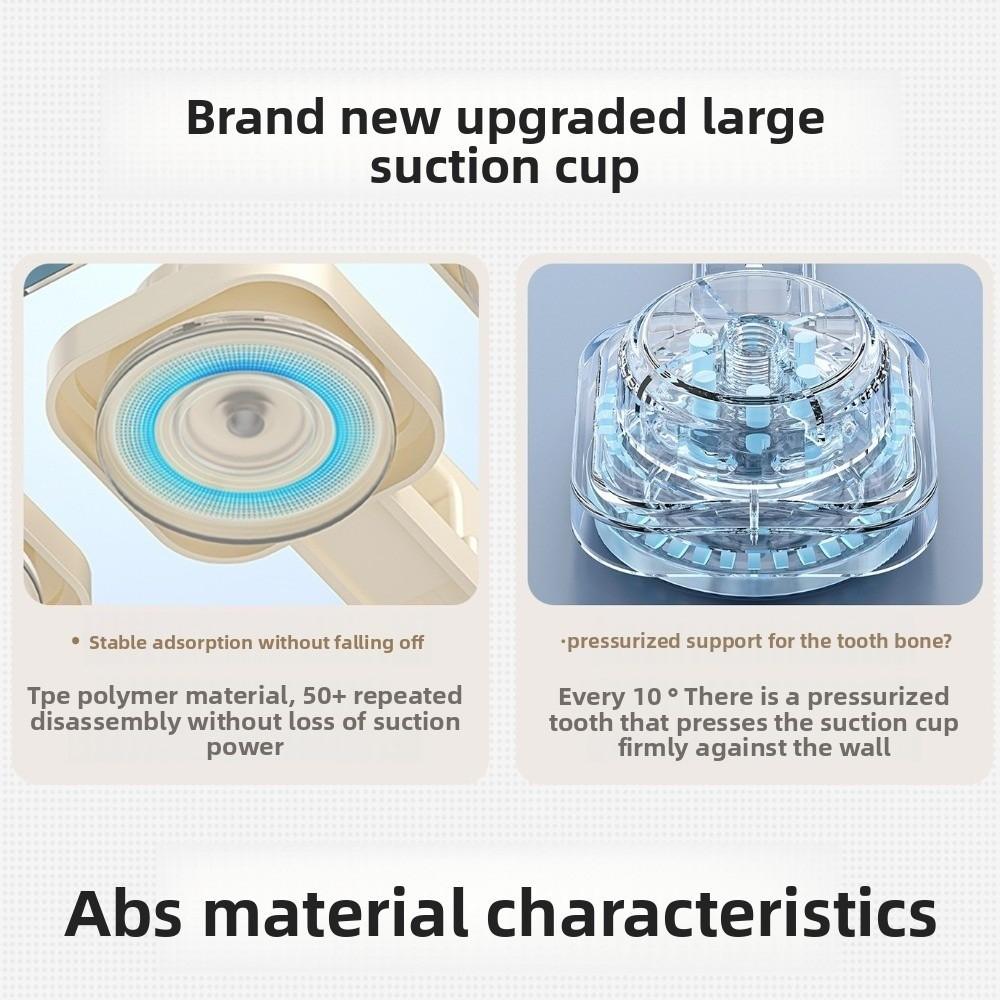 Brand new upgraded large suction cup

• Stable adsorption without falling off

Tpe polymer material, 50+ repeated disassembly without loss of suction power

·pressurized support for the tooth bone?

Every 10 ° There is a pressurized tooth that presses the suction cup firmly against the wall

Abs material characteristics